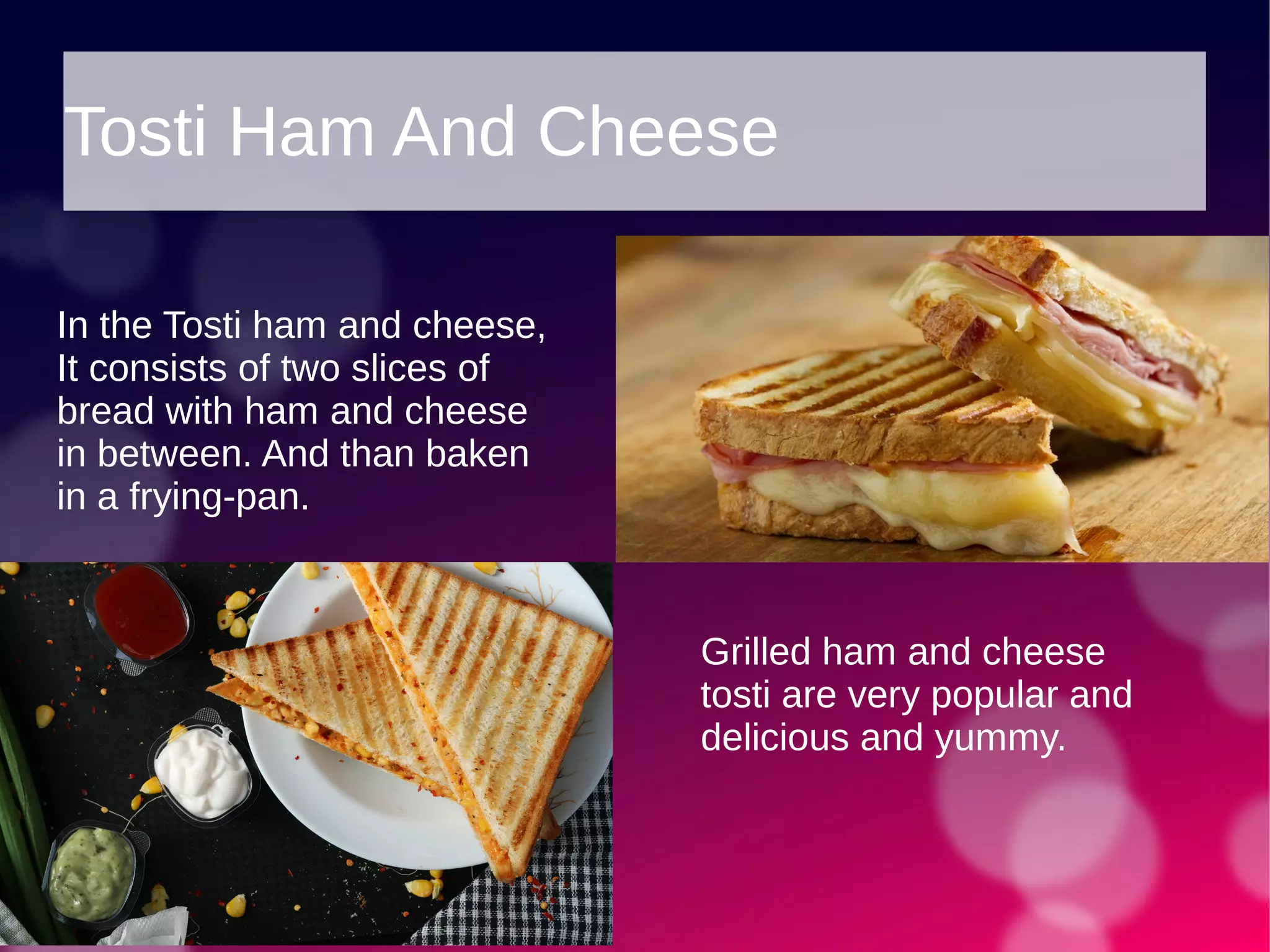 Tosti Ham And Cheese

In the Tosti ham and cheese, It consists of two slices of bread with ham and cheese in between. And than baken in a frying-pan.

Grilled ham and cheese tosti are very popular and delicious and yummy.